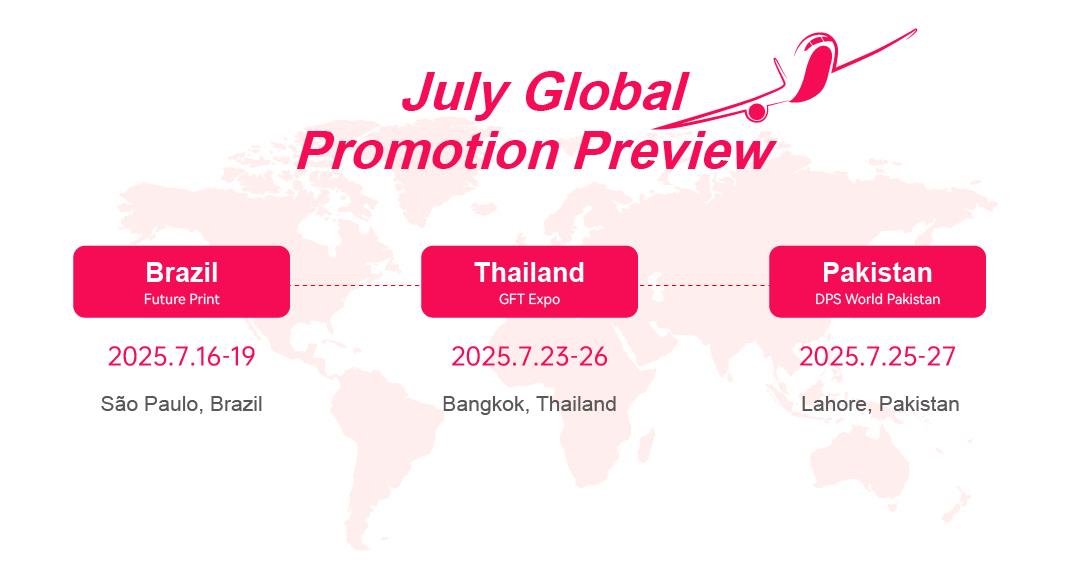 July Global
Promotion Preview

Brazil
Future Print
2025.7.16-19
São Paulo, Brazil

Thailand
GFT Expo
2025.7.23-26
Bangkok, Thailand

Pakistan
DPS World Pakistan
2025.7.25-27
Lahore, Pakistan